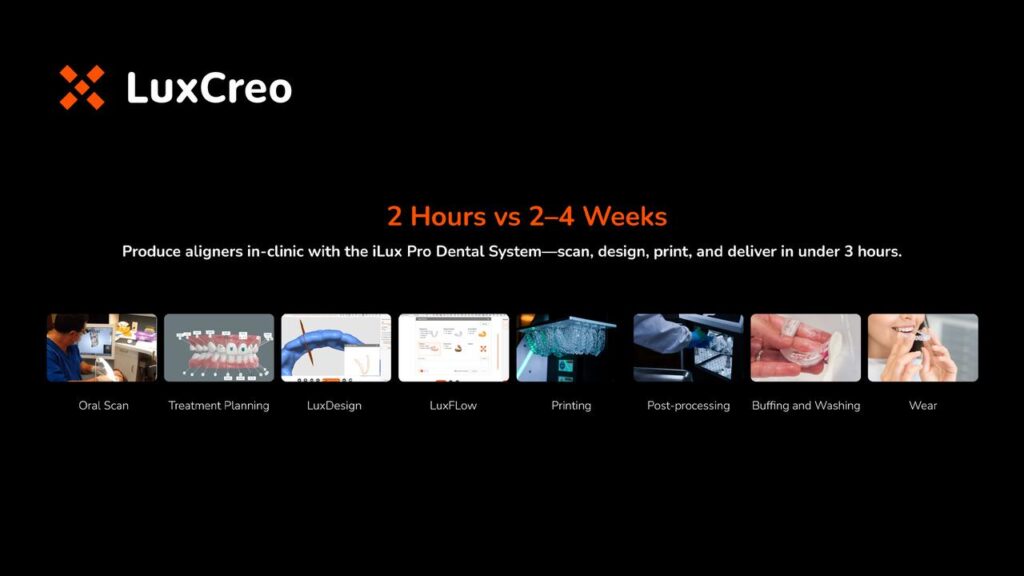 LuxCreo

2 Hours vs 2–4 Weeks

Produce aligners in-clinic with the iLux Pro Dental System—scan, design, print, and deliver in under 3 hours.

Oral Scan
Treatment Planning
LuxDesign
LuxFLow
Printing
Post-processing
Buffing and Washing
Wear